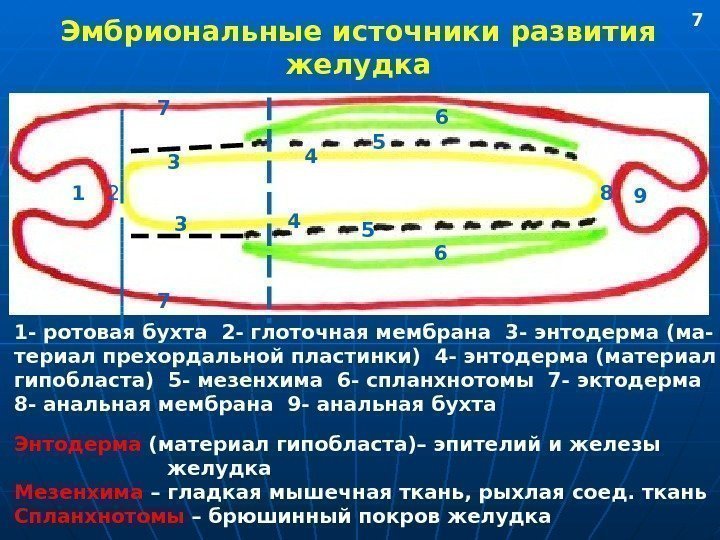 7

Эмбриональные источники развития желудка

7
6
5
3
4
1
2
8
9
3
4
5
6
7

1- ротовая бухта 2- глоточная мембрана 3- энтодерма (материал прехордальной пластинки) 4- энтодерма (материал гипобласта) 5- мезенхима 6- спланхнотомы 7- эктодерма 8- анальная мембрана 9- анальная бухта

Энтодерма (материал гипобласта)– эпителий и железы желудка
Мезенхима – гладкая мышечная ткань, рыхлая соед. ткань
Спланхнотомы – брюшинный покров желудка